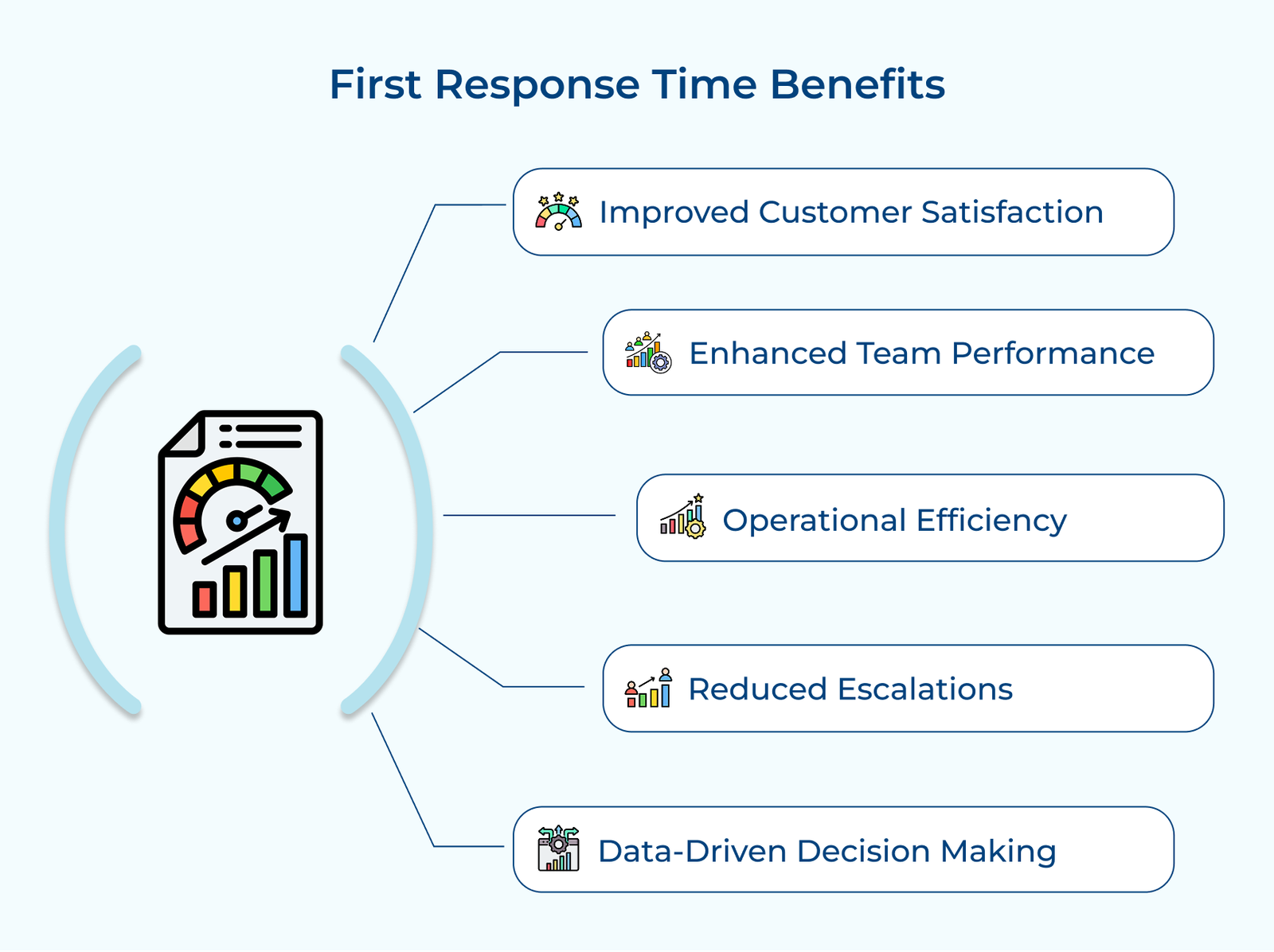 First Response Time Benefits

Improved Customer Satisfaction

Enhanced Team Performance

Operational Efficiency

Reduced Escalations

Data-Driven Decision Making